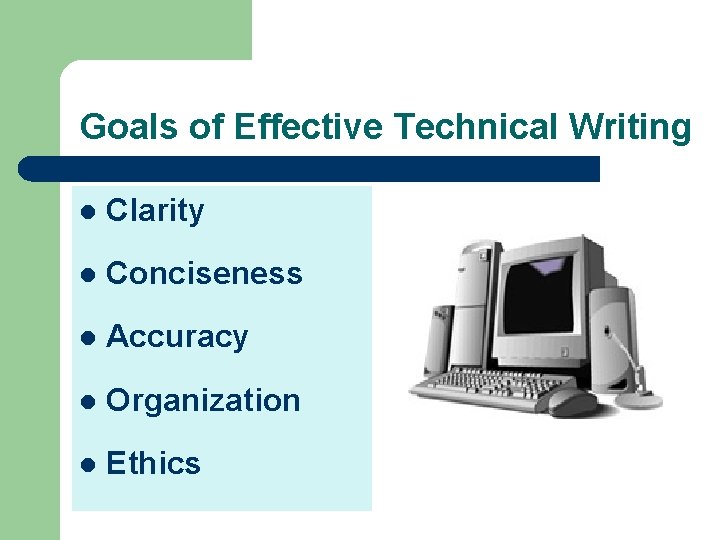 Goals of Effective Technical Writing

- Clarity
- Conciseness
- Accuracy
- Organization
- Ethics